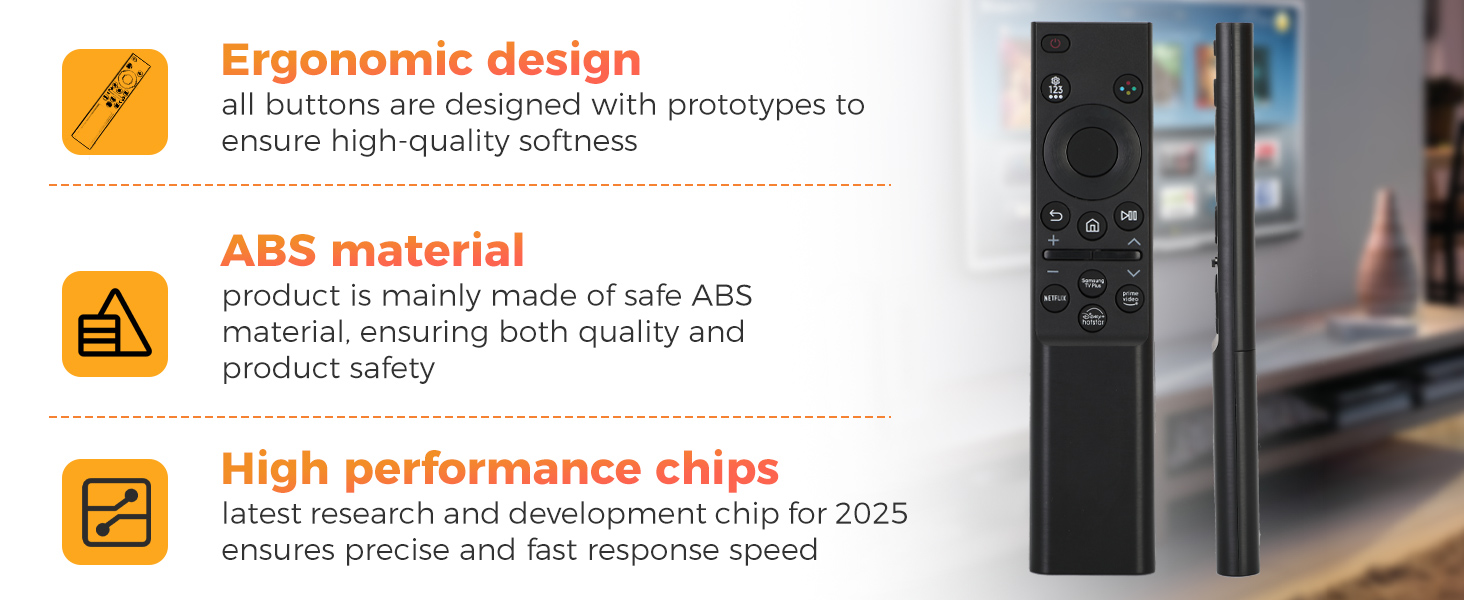 Ergonomic design
all buttons are designed with prototypes to ensure high-quality softness

ABS material
product is mainly made of safe ABS material, ensuring both quality and product safety

High performance chips
latest research and development chip for 2025 ensures precise and fast response speed

123

NETFLIX

Samsung TV Plus

prime video

Disney+ hotstar